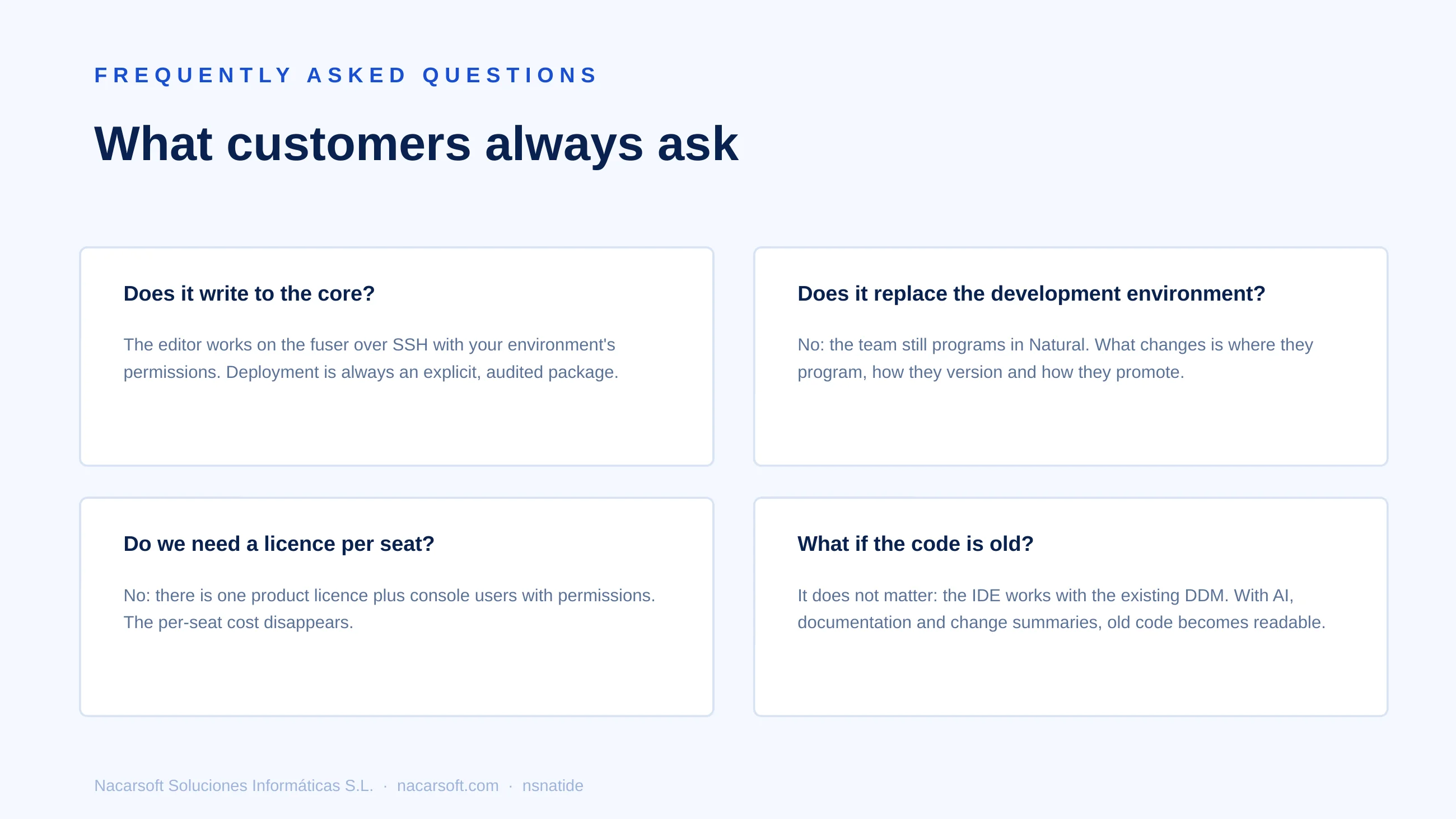 FREQUENTLY ASKED QUESTIONS

What customers always ask

Does it write to the core?

The editor works on the fuser over SSH with your environment's permissions. Deployment is always an explicit, audited package.

Does it replace the development environment?

No: the team still programs in Natural. What changes is where they program, how they version and how they promote.

Do we need a licence per seat?

No: there is one product licence plus console users with permissions. The per-seat cost disappears.

What if the code is old?

It does not matter: the IDE works with the existing DDM. With AI, documentation and change summaries, old code becomes readable.

Nacarsoft Soluciones Informáticas S.L. · nacarsoft.com · nsnatide